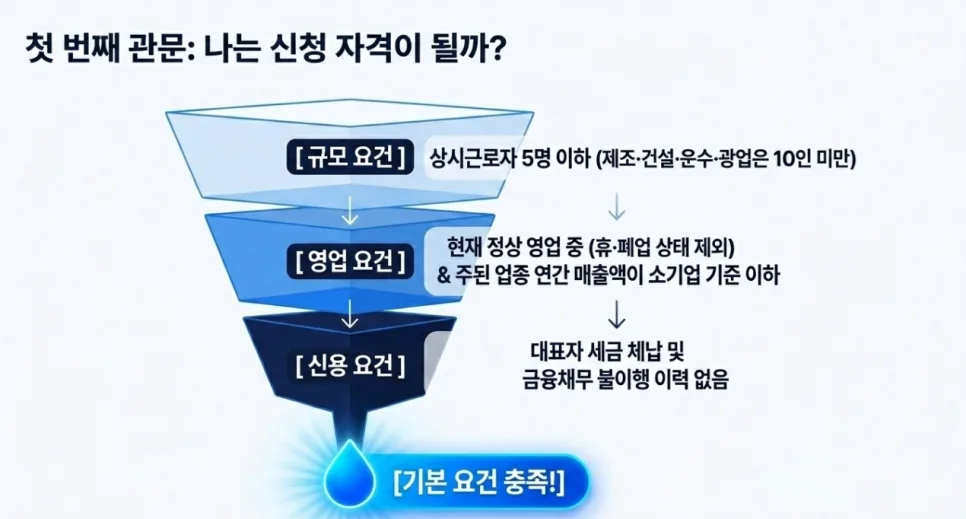 첫 번째 관문: 나는 신청 자격이 될까?

[ 규모 요건 ]

상시근로자 5명 이하 (제조·건설·운수·광업은 10인 미만)

[ 영업 요건 ]

현재 정상 영업 중 (휴·폐업 상태 제외) & 주된 업종 연간 매출액이 소기업 기준 이하

[ 신용 요건 ]

대표자 세금 체납 및 금융채무 불이행 이력 없음

[기본 요건 충족!]